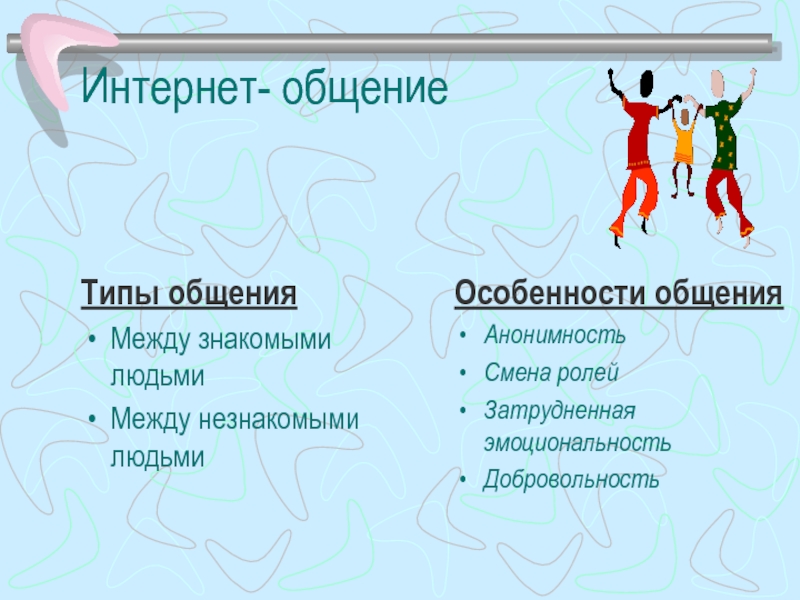 Интернет- общение

Типы общения

• Между знакомыми людьми
• Между незнакомыми людьми

Особенности общения

• Анонимность
• Смена ролей
• Затрудненная эмоциональность
• Добровольность